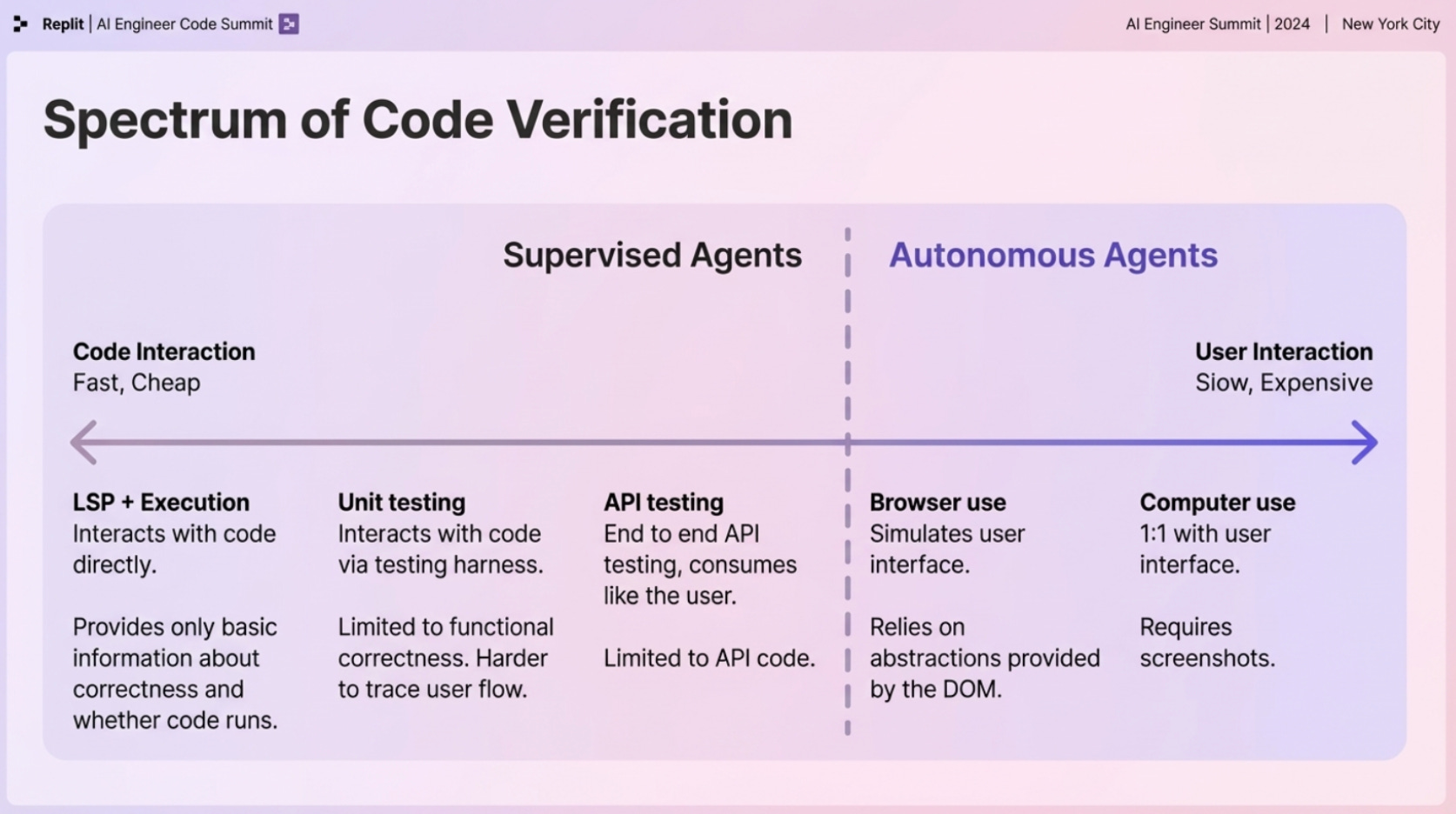 Replit | AI Engineer Code Summit

AI Engineer Summit | 2024 | New York City

Spectrum of Code Verification

Supervised Agents

Autonomous Agents

Code Interaction
Fast, Cheap

User Interaction
Slow, Expensive

LSP + Execution
Interacts with code directly.

Provides only basic information about correctness and whether code runs.

Unit testing
Interacts with code via testing harness.

Limited to functional correctness. Harder to trace user flow.

API testing
End to end API testing, consumes like the user.

Limited to API code.

Browser use
Simulates user interface.

Relies on abstractions provided by the DOM.

Computer use
1:1 with user interface.

Requires screenshots.